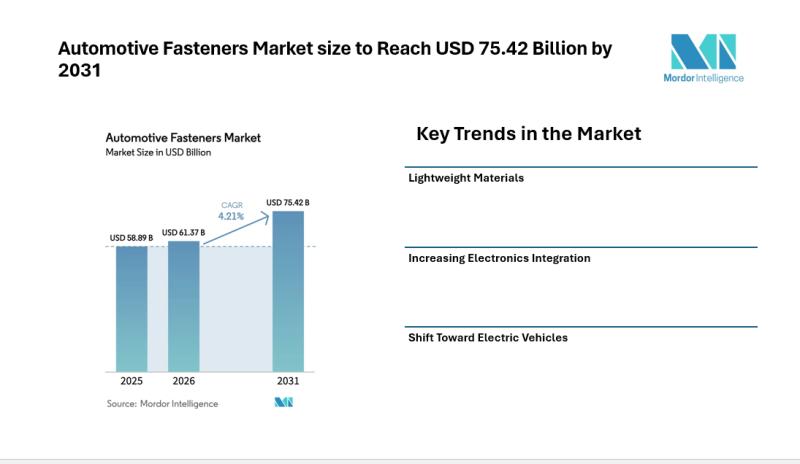 Automotive Fasteners Market size to Reach USD 75.42 Billion by 2031

Mordor Intelligence

Automotive Fasteners Market
Market Size in USD Billion

CAGR
4.21%

USD 58.89 B
USD 61.37 B
USD 75.42 B

2025
2026
2031

Source: Mordor Intelligence

Key Trends in the Market

Lightweight Materials

Increasing Electronics Integration

Shift Toward Electric Vehicles